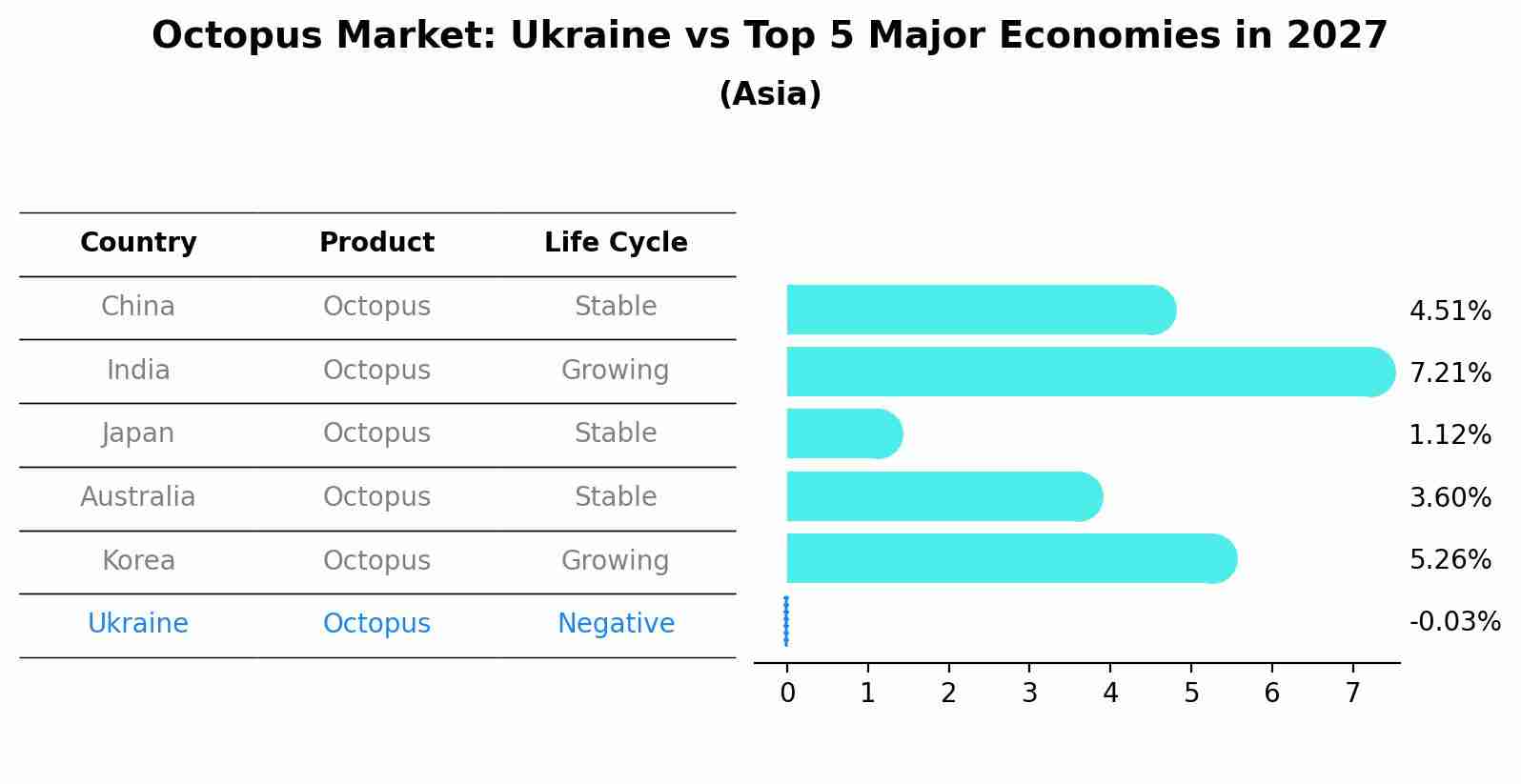 Octopus Market: Ukraine vs Top 5 Major Economies in 2027
(Asia)

| Country | Product | Life Cycle |
|---|---|---|
| China | Octopus | Stable |
| India | Octopus | Growing |
| Japan | Octopus | Stable |
| Australia | Octopus | Stable |
| Korea | Octopus | Growing |
| Ukraine | Octopus | Negative |

4.51%
7.21%
1.12%
3.60%
5.26%
-0.03%

0 1 2 3 4 5 6 7